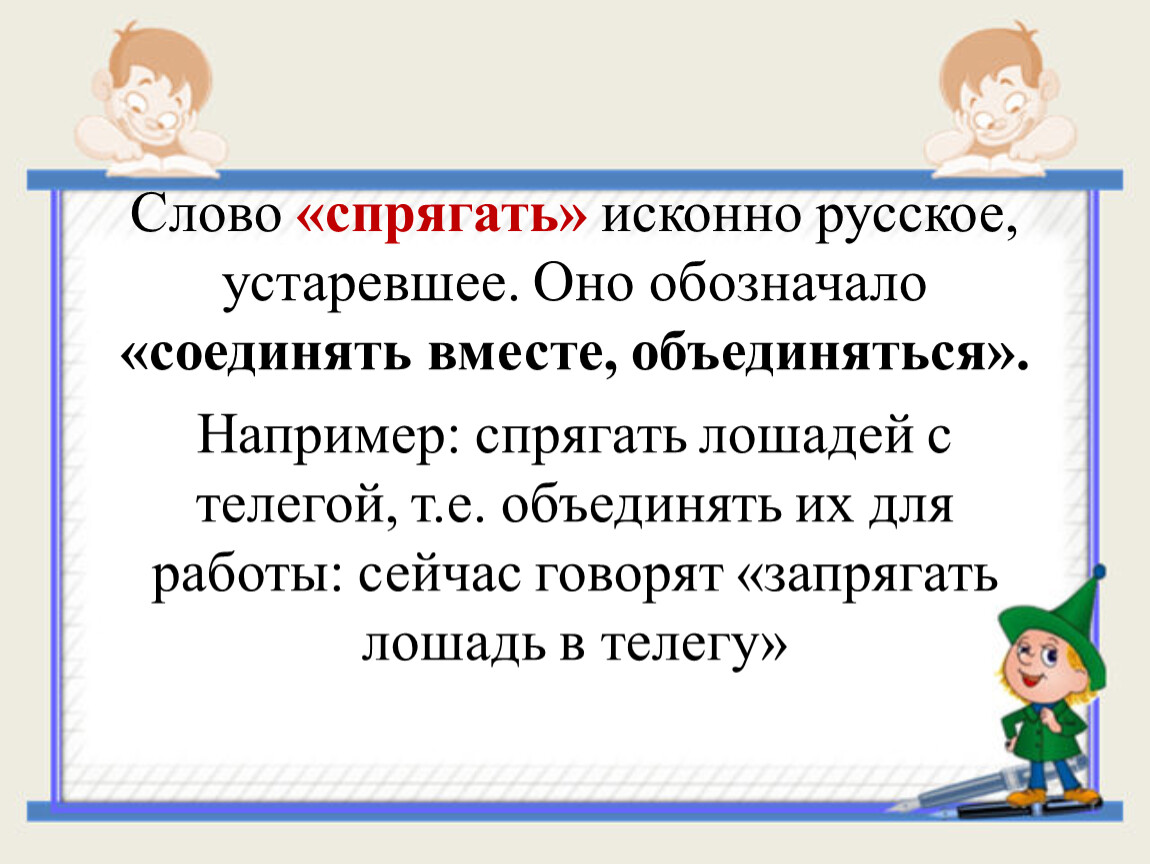 Слово «спрягать» исконно русское, устаревшее. Оно обозначало «соединять вместе, объединяться».

Например: спрягать лошадей с телегой, т.е. объединять их для работы: сейчас говорят «запрягать лошадь в телегу»